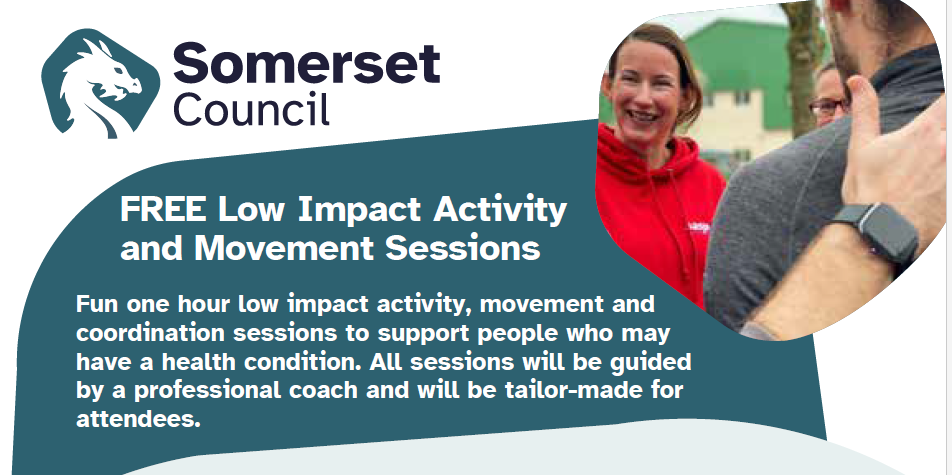 Somerset Council

FREE Low Impact Activity and Movement Sessions

Fun one hour low impact activity, movement and coordination sessions to support people who may have a health condition. All sessions will be guided by a professional coach and will be tailor-made for attendees.